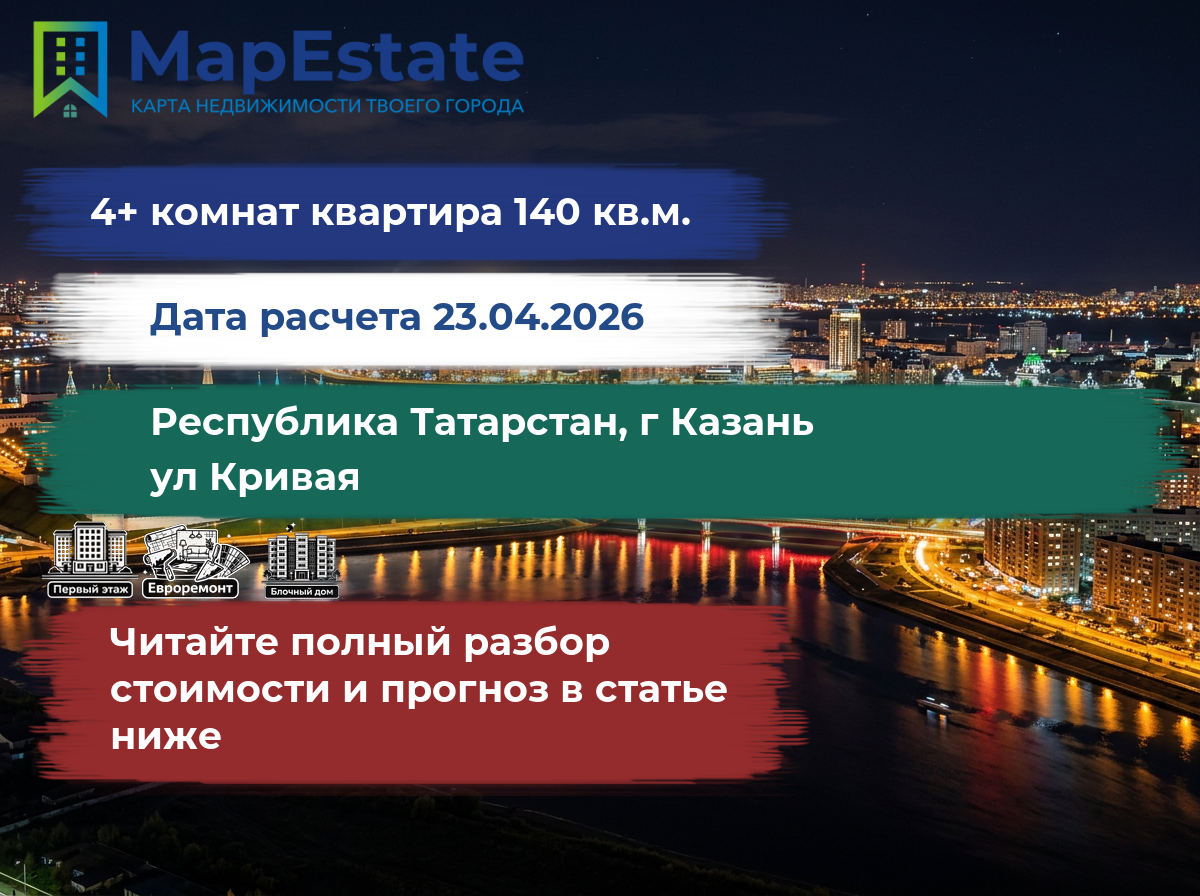 MapEstate
КАРТА НЕДВИЖИМОСТИ ТВОЕГО ГОРОДА

4+ комнат квартира 140 кв.м.

Дата расчета 23.04.2026

Республика Татарстан, г Казань
ул Кривая

Первый этаж
Евроремонт
Блочный дом

Читайте полный разбор стоимости и прогноз в статье ниже